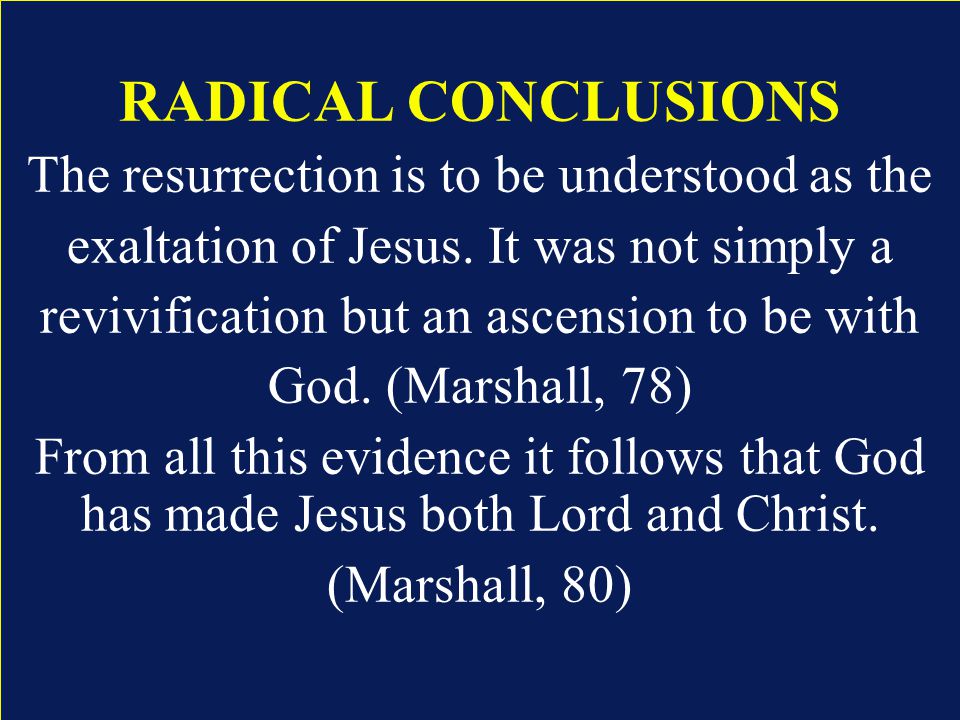 RADICAL CONCLUSIONS

The resurrection is to be understood as the exaltation of Jesus. It was not simply a revivification but an ascension to be with God. (Marshall, 78)

From all this evidence it follows that God has made Jesus both Lord and Christ. (Marshall, 80)